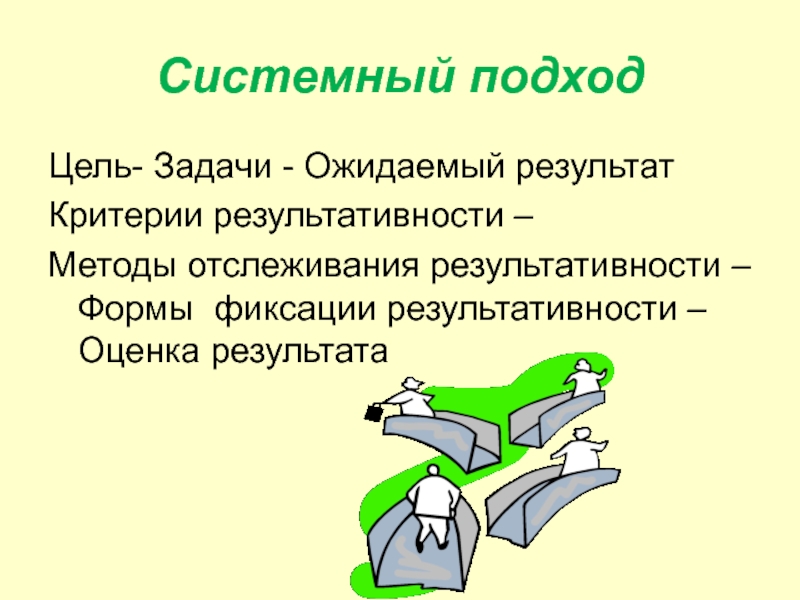 Системный подход

Цель- Задачи - Ожидаемый результат

Критерии результативности –

Методы отслеживания результативности – Формы фиксации результативности – Оценка результата